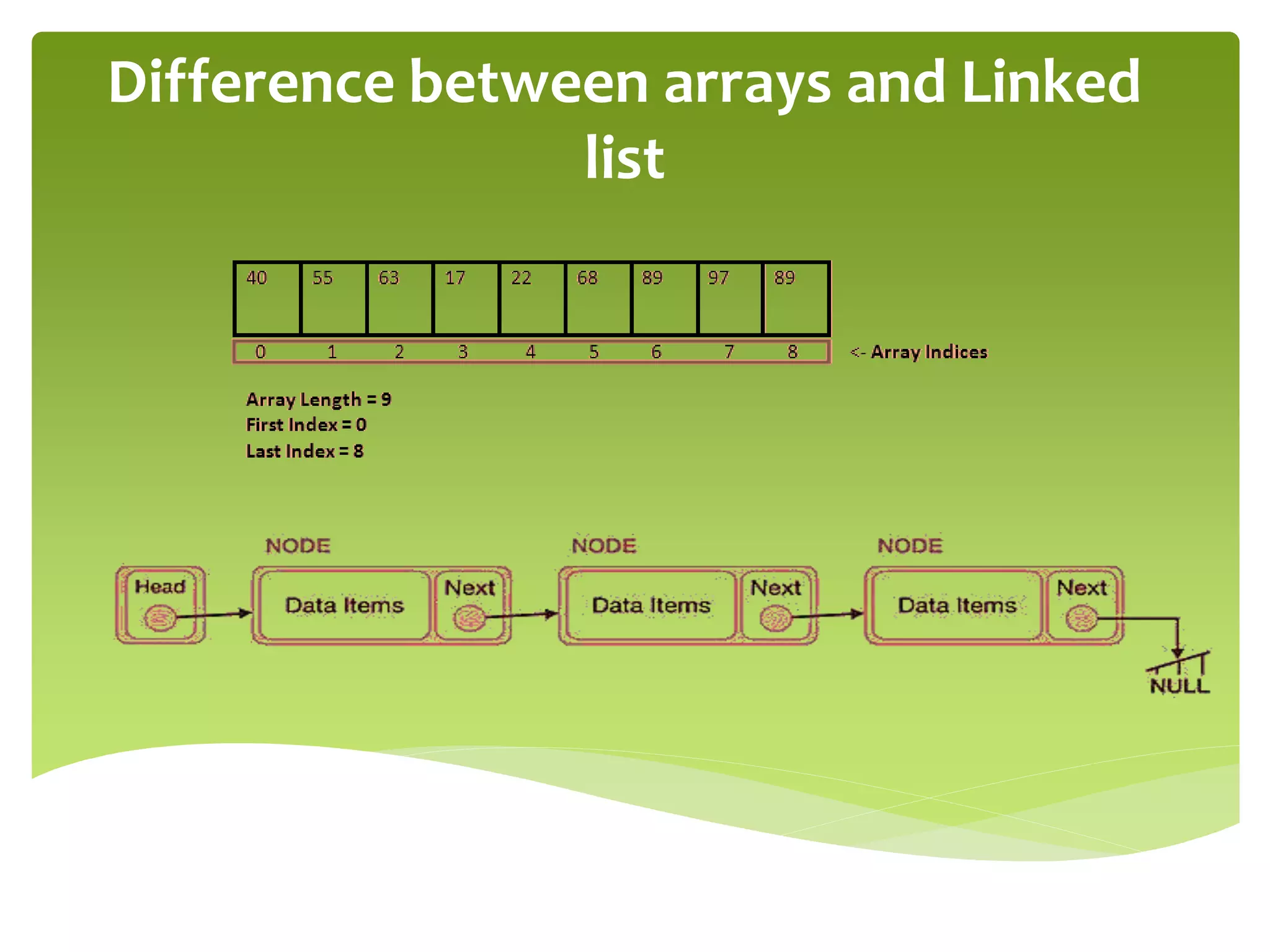 Difference between arrays and Linked list

| 40 | 55 | 63 | 17 | 22 | 68 | 89 | 97 | 89 |
|---|---|---|---|---|---|---|---|---|
| 0 | 1 | 2 | 3 | 4 | 5 | 6 | 7 | 8 |

<- Array Indices

Array Length = 9
First Index = 0
Last Index = 8

NODE NODE NODE

Head

Data Items Next

Data Items Next

Data Items Next

NULL